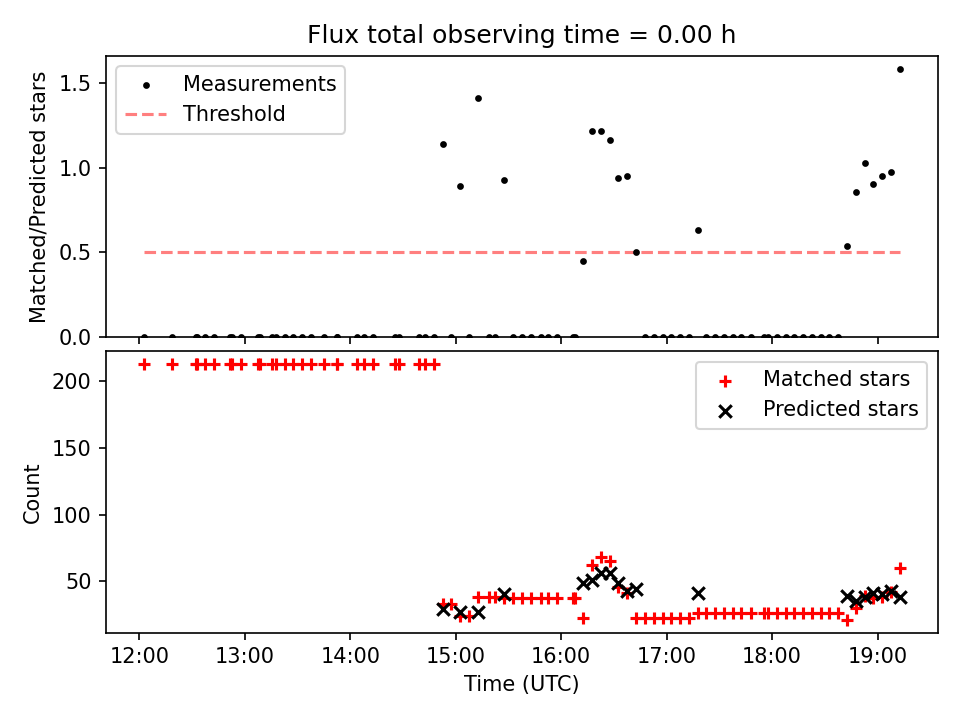 Flux total observing time = 0.00 h

Measurements
Threshold

Matched/Predicted stars

1.5
1.0
0.5
0.0

Matched stars
Predicted stars

Count

200
150
100
50

12:00
13:00
14:00
15:00
16:00
17:00
18:00
19:00

Time (UTC)